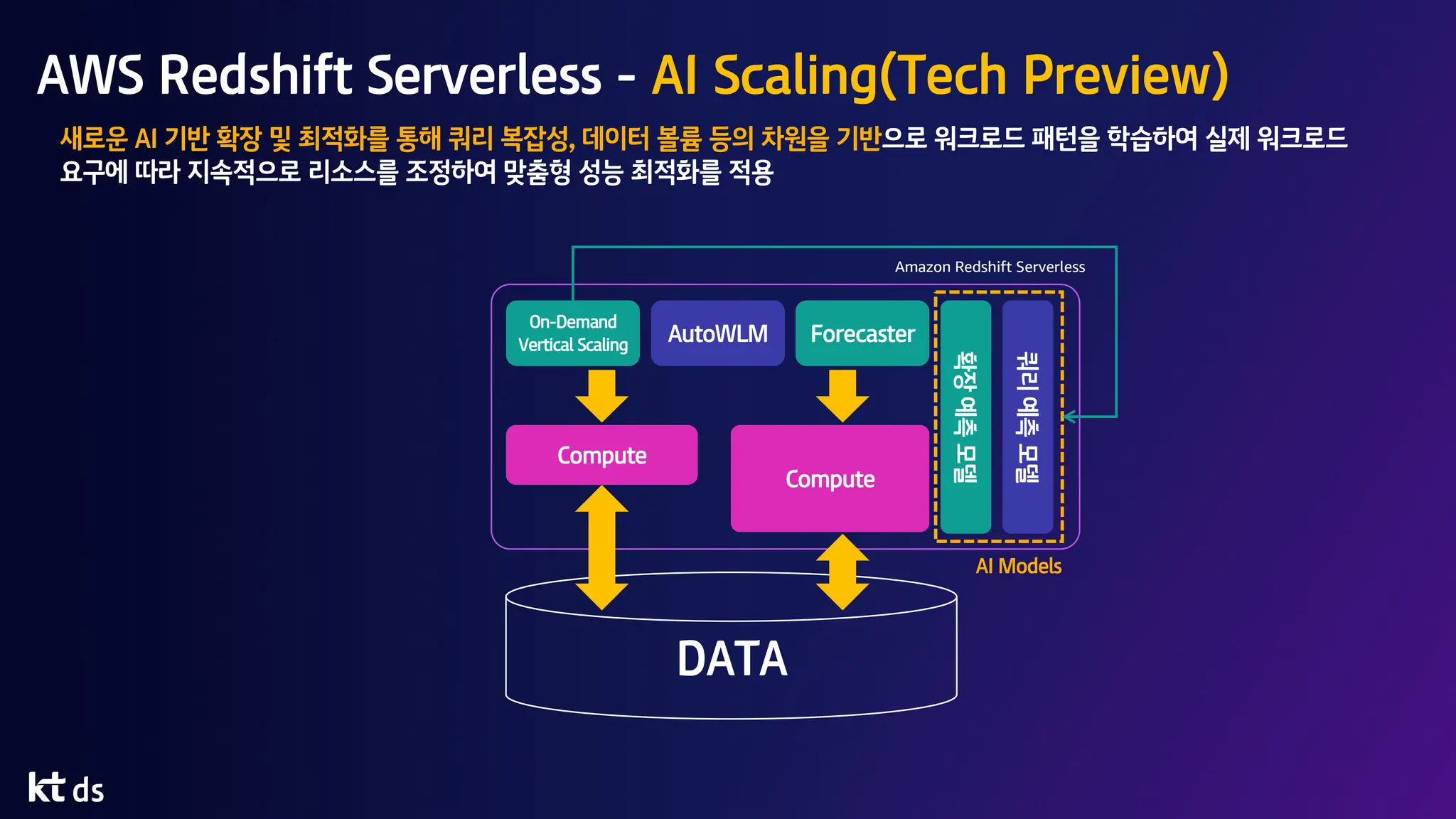 AWS Redshift Serverless - AI Scaling(Tech Preview)

새로운 AI 기반 확장 및 최적화를 통해 쿼리 복잡성, 데이터 볼륨 등의 차원을 기반으로 워크로드 패턴을 학습하여 실제 워크로드 요구에 따라 지속적으로 리소스를 조정하여 맞춤형 성능 최적화를 적용

Amazon Redshift Serverless

On-Demand Vertical Scaling

AutoWLM

Forecaster

확장 예측 모델

쿼리 예측 모델

Compute

Compute

AI Models

DATA

kt ds